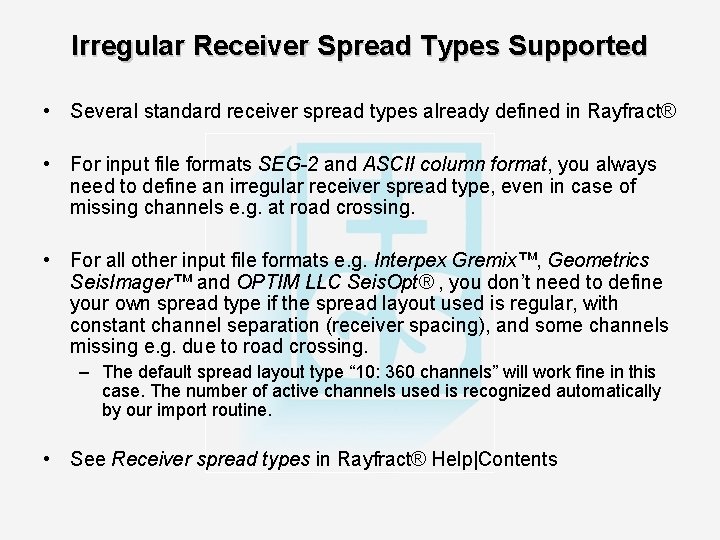 Irregular Receiver Spread Types Supported

• Several standard receiver spread types already defined in Rayfract®

• For input file formats SEG-2 and ASCII column format, you always need to define an irregular receiver spread type, even in case of missing channels e.g. at road crossing.

• For all other input file formats e.g. Interpex Gremix™, Geometrics SeisImager™ and OPTIM LLC SeisOpt® , you don't need to define your own spread type if the spread layout used is regular, with constant channel separation (receiver spacing), and some channels missing e.g. due to road crossing.

– The default spread layout type "10: 360 channels" will work fine in this case. The number of active channels used is recognized automatically by our import routine.

• See Receiver spread types in Rayfract® Help|Contents